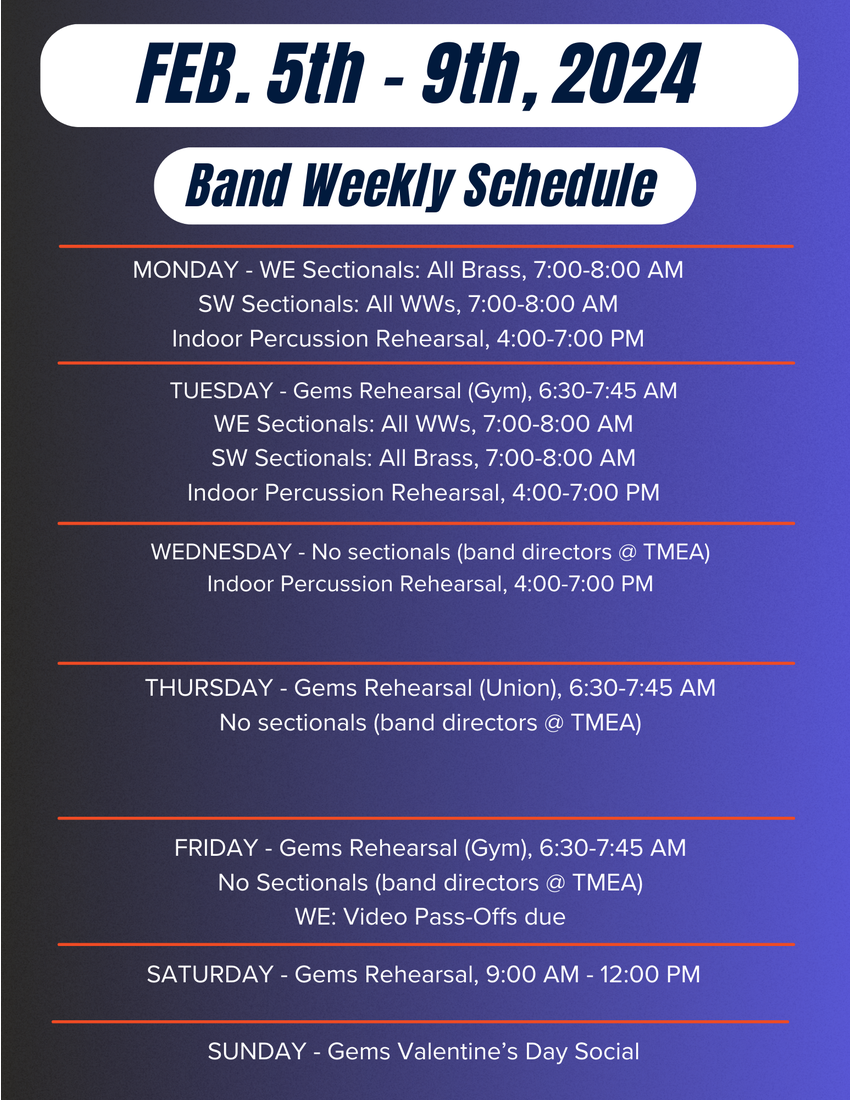 FEB. 5th - 9th, 2024

Band Weekly Schedule

MONDAY - WE Sectionals: All Brass, 7:00-8:00 AM
SW Sectionals: All WWs, 7:00-8:00 AM
Indoor Percussion Rehearsal, 4:00-7:00 PM

TUESDAY - Gems Rehearsal (Gym), 6:30-7:45 AM
WE Sectionals: All WWs, 7:00-8:00 AM
SW Sectionals: All Brass, 7:00-8:00 AM
Indoor Percussion Rehearsal, 4:00-7:00 PM

WEDNESDAY - No sectionals (band directors @ TMEA)
Indoor Percussion Rehearsal, 4:00-7:00 PM

THURSDAY - Gems Rehearsal (Union), 6:30-7:45 AM
No sectionals (band directors @ TMEA)

FRIDAY - Gems Rehearsal (Gym), 6:30-7:45 AM
No Sectionals (band directors @ TMEA)
WE: Video Pass-Offs due

SATURDAY - Gems Rehearsal, 9:00 AM - 12:00 PM

SUNDAY - Gems Valentine's Day Social